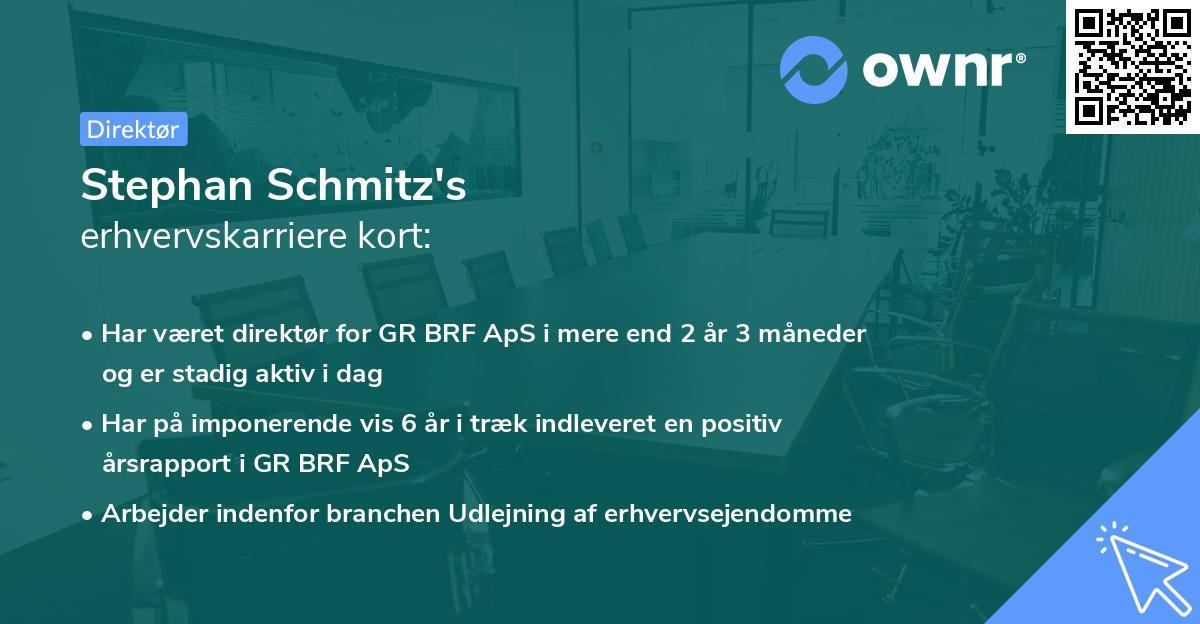 ownr®

Direktør

Stephan Schmitz's
erhvervskarriere kort:

• Har været direktør for GR BRF ApS i mere end 2 år 3 måneder og er stadig aktiv i dag

• Har på imponerende vis 6 år i træk indleveret en positiv årsrapport i GR BRF ApS

• Arbejder indenfor branchen Udlejning af erhvervsejendomme